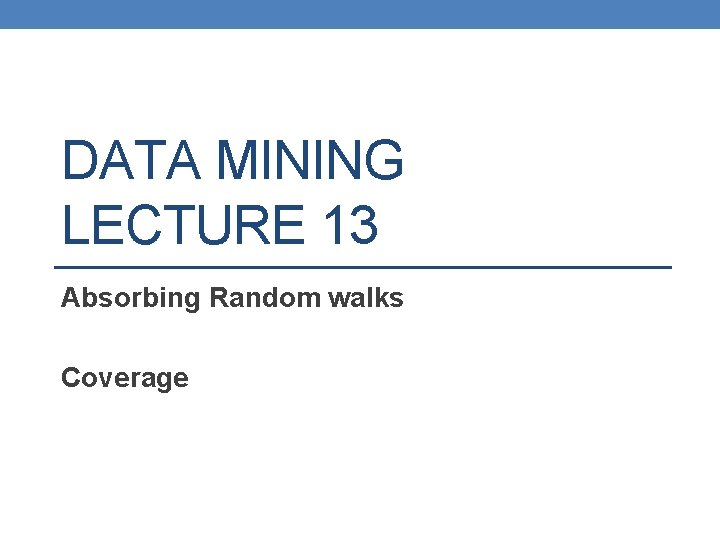 DATA MINING
LECTURE 13

Absorbing Random walks

Coverage